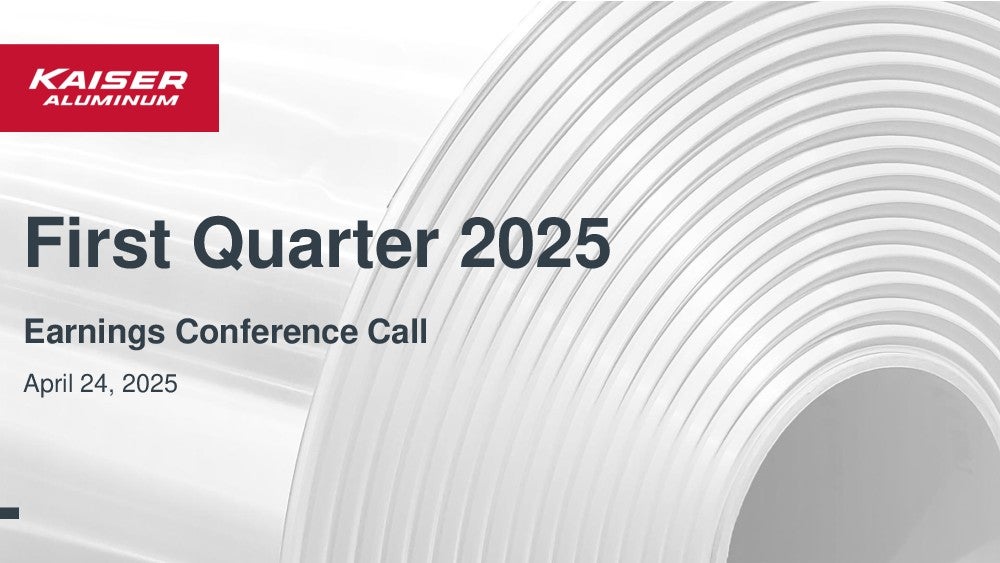 KAISER ALUMINUM

First Quarter 2025

Earnings Conference Call

April 24, 2025